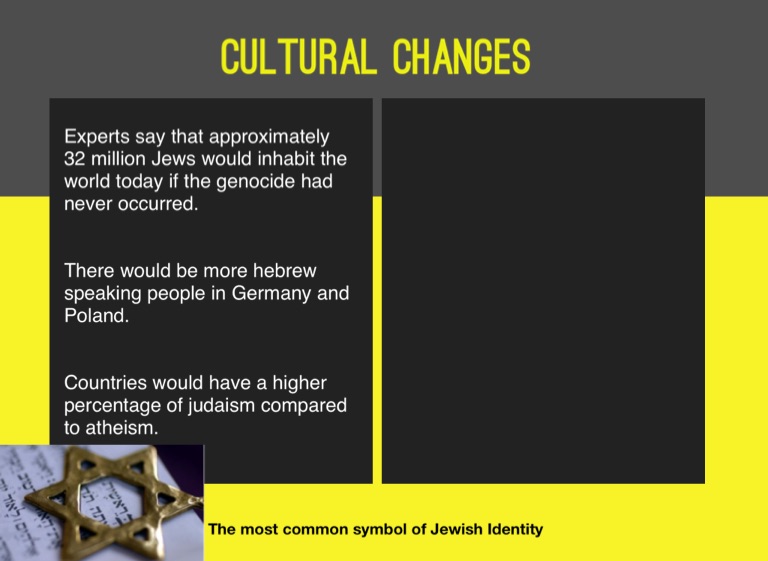 CULTURAL CHANGES

Experts say that approximately 32 million Jews would inhabit the world today if the genocide had never occurred.

There would be more hebrew speaking people in Germany and Poland.

Countries would have a higher percentage of judaism compared to atheism.

The most common symbol of Jewish Identity